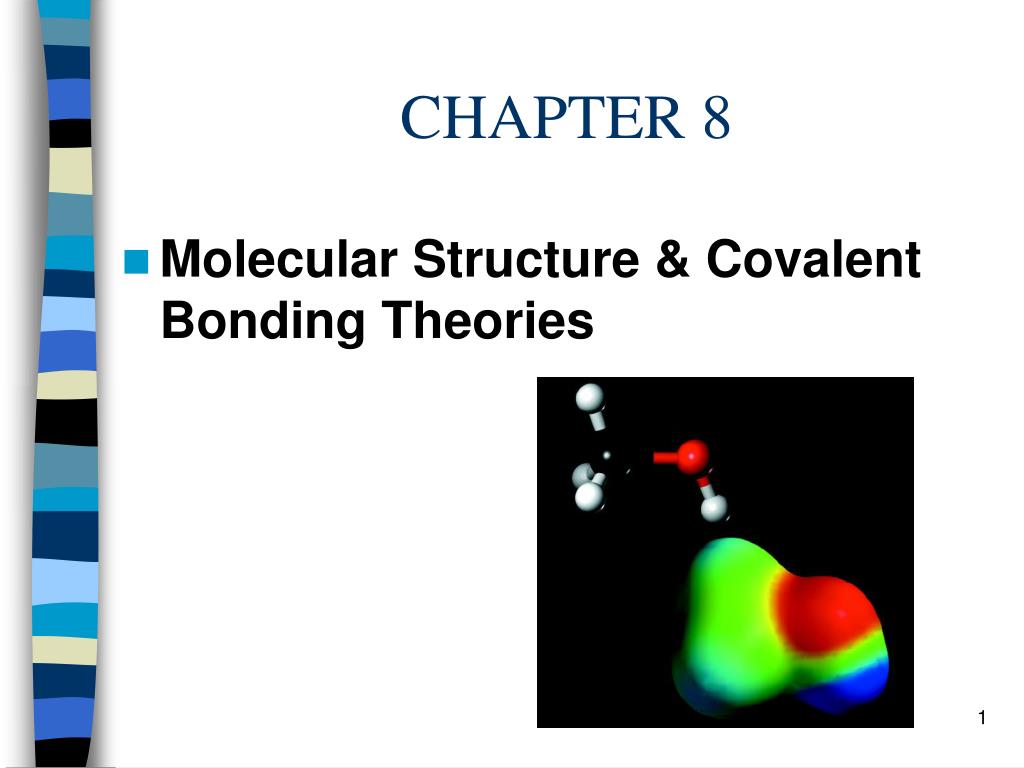 CHAPTER 8

Molecular Structure & Covalent Bonding Theories

1